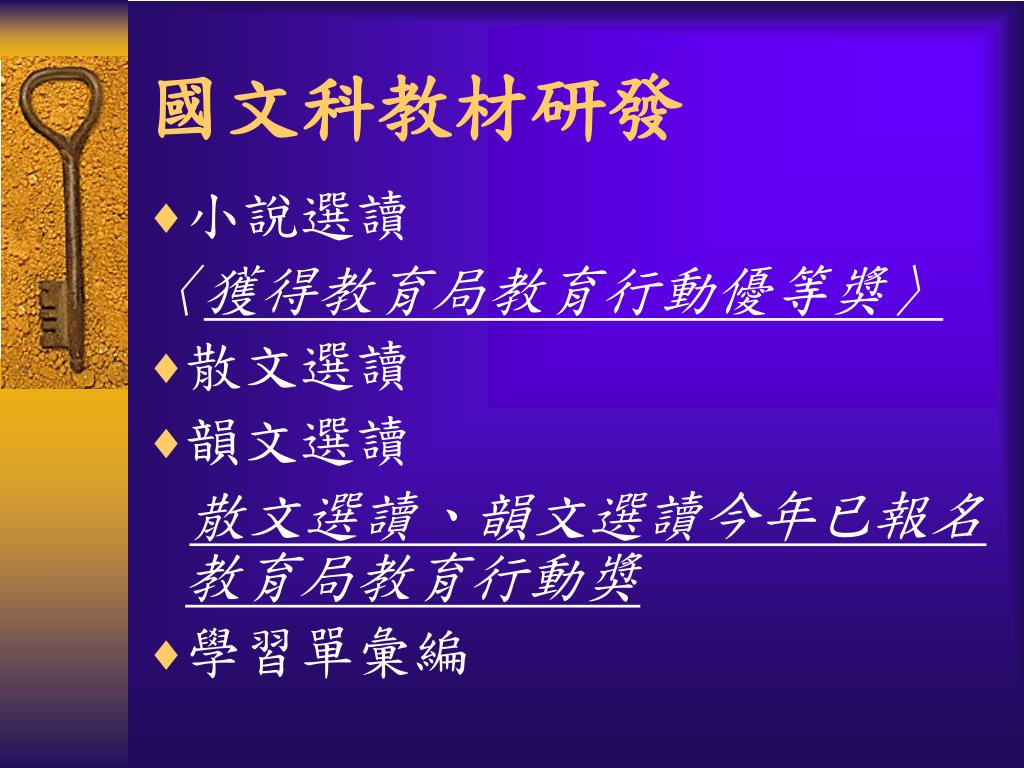 國文科教材研發

♦小說選讀

〈獲得教育局教育行動優等獎〉

♦散文選讀

♦韻文選讀

散文選讀、韻文選讀今年已報名教育局教育行動獎

♦學習單彙編